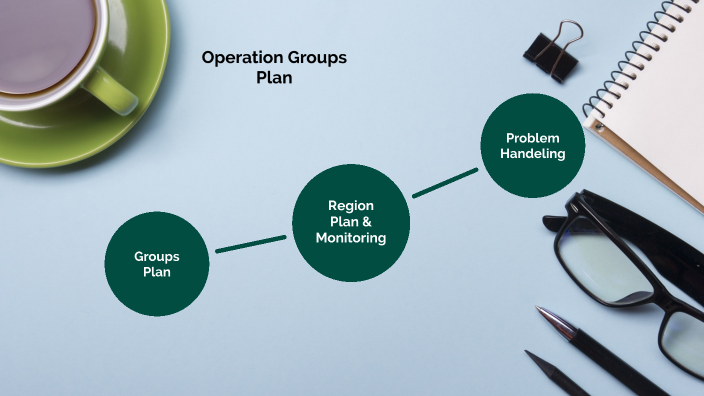 Operation Groups Plan

Groups Plan

Region Plan & Monitoring

Problem Handeling